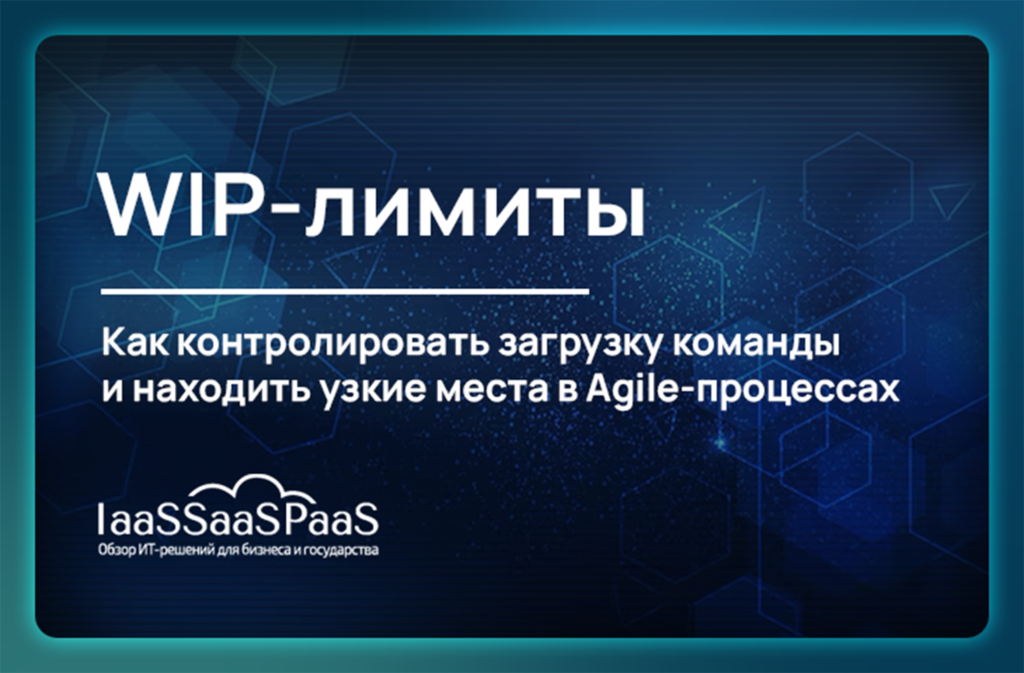 WIP-лимиты

Как контролировать загрузку команды и находить узкие места в Agile-процессах

IaaSSaaSPaaS
Обзор ИТ-решений для бизнеса и государства